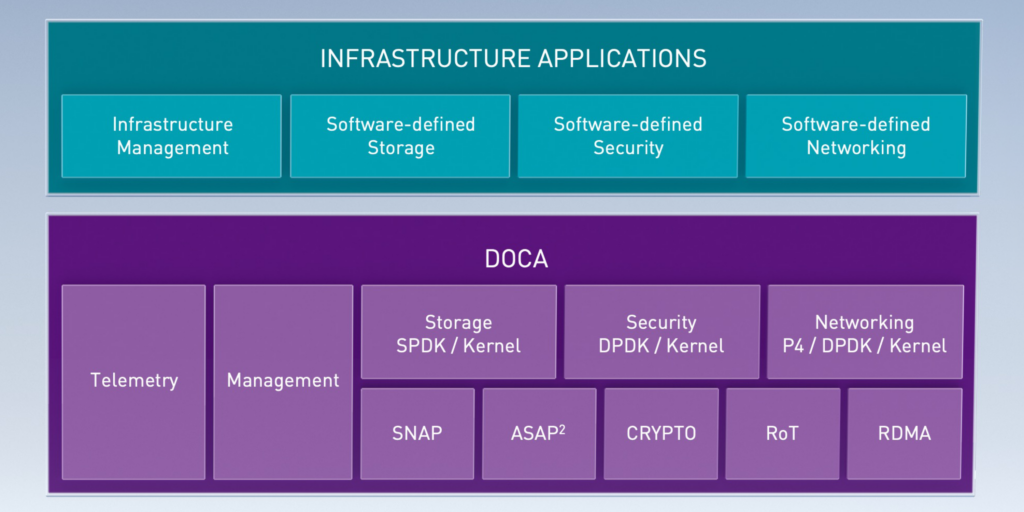 INFRASTRUCTURE APPLICATIONS

Infrastructure Management

Software-defined Storage

Software-defined Security

Software-defined Networking

DOCA

Telemetry

Management

Storage SPDK / Kernel

Security DPDK / Kernel

Networking P4 / DPDK / Kernel

SNAP

ASAP$^2$

CRYPTO

RoT

RDMA